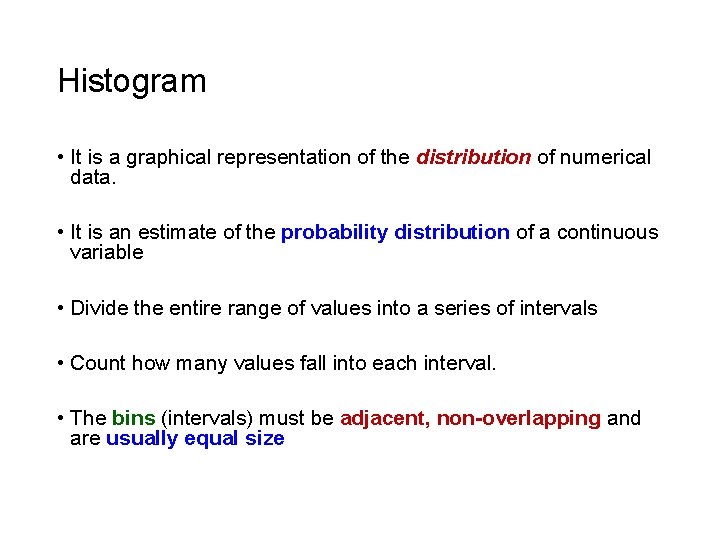 Histogram

• It is a graphical representation of the distribution of numerical data.

• It is an estimate of the probability distribution of a continuous variable

• Divide the entire range of values into a series of intervals

• Count how many values fall into each interval.

• The bins (intervals) must be adjacent, non-overlapping and are usually equal size